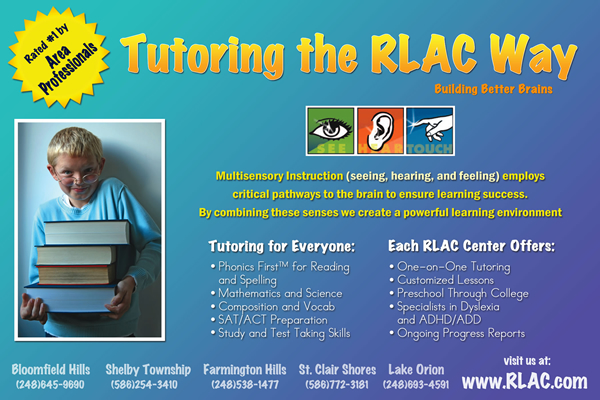 Rated #1 by Area Professionals

Tutoring the RLAC Way

Building Better Brains

SEE HEAR TOUCH

Multisensory Instruction (seeing, hearing, and feeling) employs critical pathways to the brain to ensure learning success. By combining these senses we create a powerful learning environment

Tutoring for Everyone:
• Phonics First™ for Reading and Spelling
• Mathematics and Science
• Composition and Vocab
• SAT/ACT Preparation
• Study and Test Taking Skills

Each RLAC Center Offers:
• One-on-One Tutoring
• Customized Lessons
• Preschool Through College
• Specialists in Dyslexia and ADHD/ADD
• Ongoing Progress Reports

Bloomfield Hills (248)645-9690
Shelby Township (586)254-3410
Farmington Hills (248)538-1477
St. Clair Shores (586)772-3181
Lake Orion (248)693-4591

visit us at:
www.RLAC.com